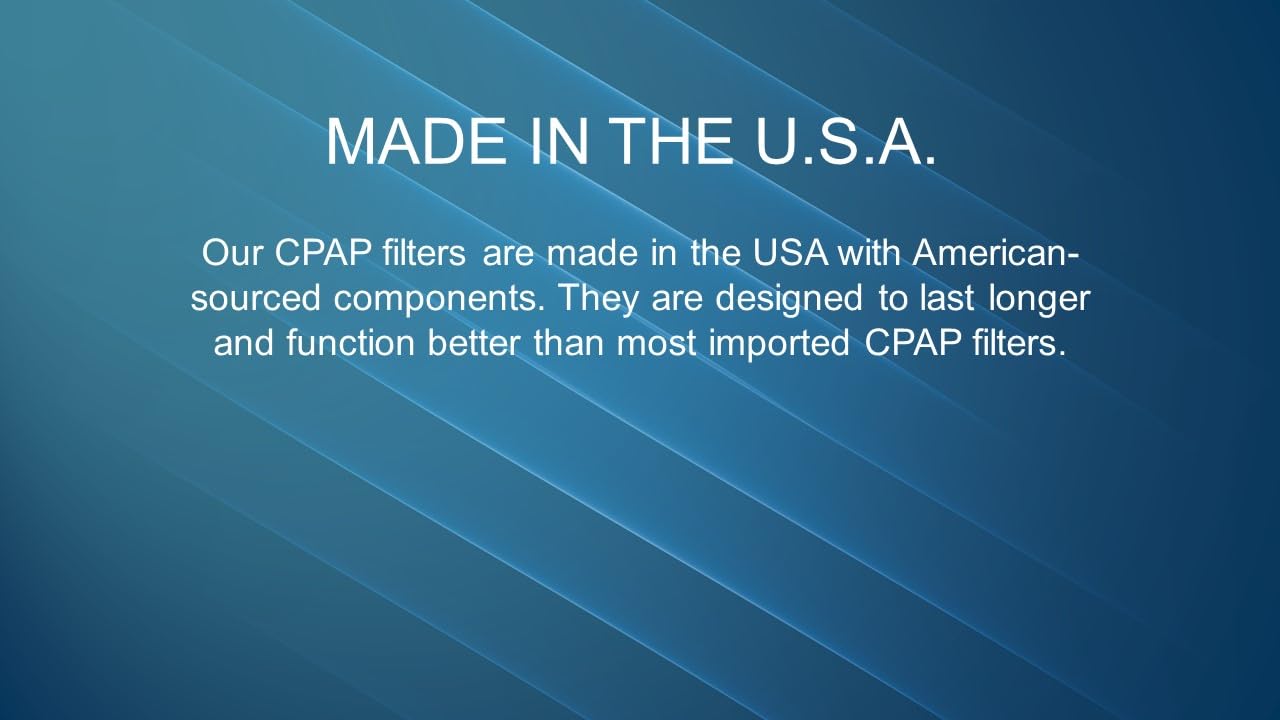 MADE IN THE U.S.A.

Our CPAP filters are made in the USA with American-sourced components. They are designed to last longer and function better than most imported CPAP filters.